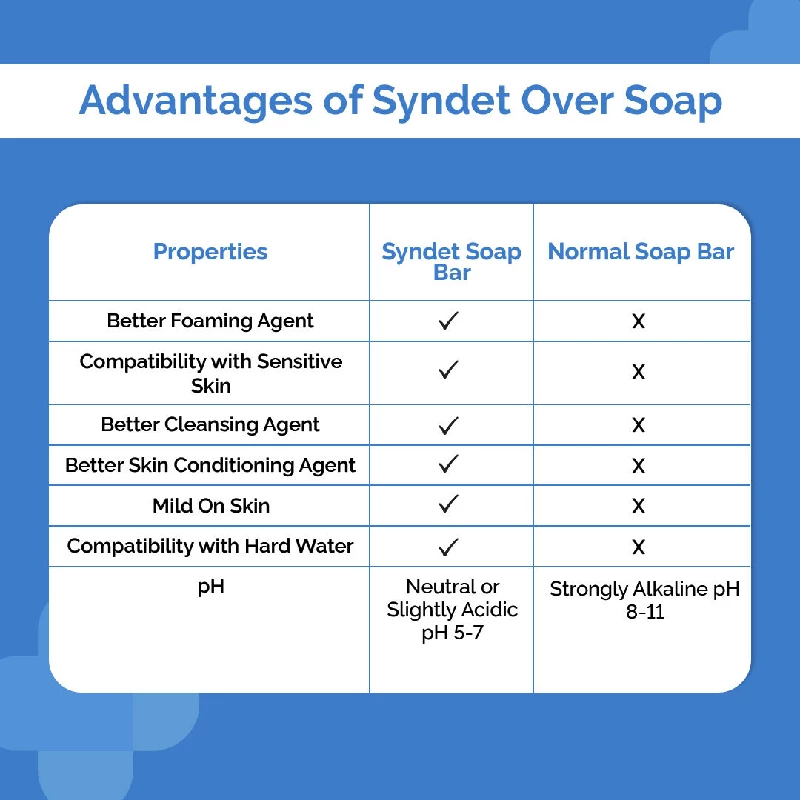 Advantages of Syndet Over Soap

| Properties | Syndet Soap Bar | Normal Soap Bar |
|---|---|---|
| Better Foaming Agent | ✓ | X |
| Compatibility with Sensitive Skin | ✓ | X |
| Better Cleansing Agent | ✓ | X |
| Better Skin Conditioning Agent | ✓ | X |
| Mild On Skin | ✓ | X |
| Compatibility with Hard Water | ✓ | X |
| pH | Neutral or Slightly Acidic pH 5-7 | Strongly Alkaline pH 8-11 |